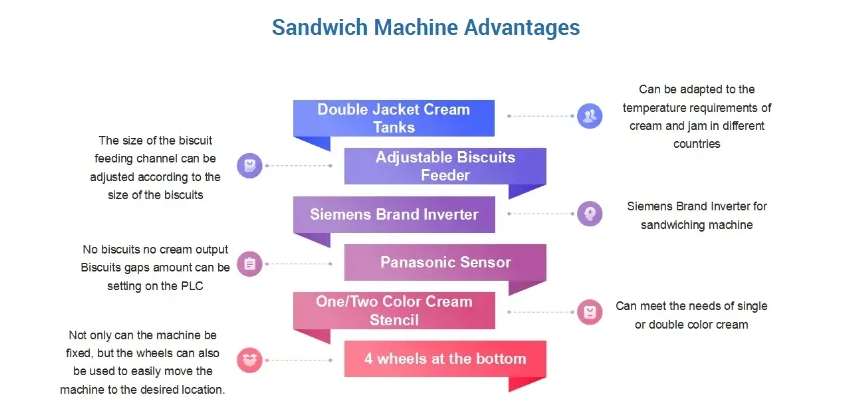 Sandwich Machine Advantages

Double Jacket Cream Tanks

Can be adapted to the temperature requirements of cream and jam in different countries

The size of the biscuit feeding channel can be adjusted according to the size of the biscuits

Adjustable Biscuits Feeder

Siemens Brand Inverter

Siemens Brand Inverter for sandwiching machine

No biscuits no cream output Biscuits gaps amount can be setting on the PLC

Panasonic Sensor

One/Two Color Cream Stencil

Can meet the needs of single or double color cream

Not only can the machine be fixed, but the wheels can also be used to easily move the machine to the desired location.

4 wheels at the bottom